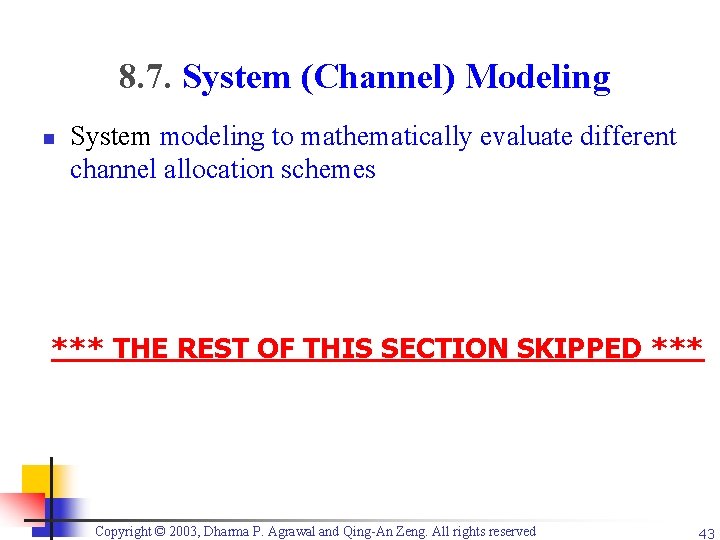 8.7. System (Channel) Modeling

System modeling to mathematically evaluate different channel allocation schemes

*** THE REST OF THIS SECTION SKIPPED ***

Copyright © 2003, Dharma P. Agrawal and Qing-An Zeng. All rights reserved

43